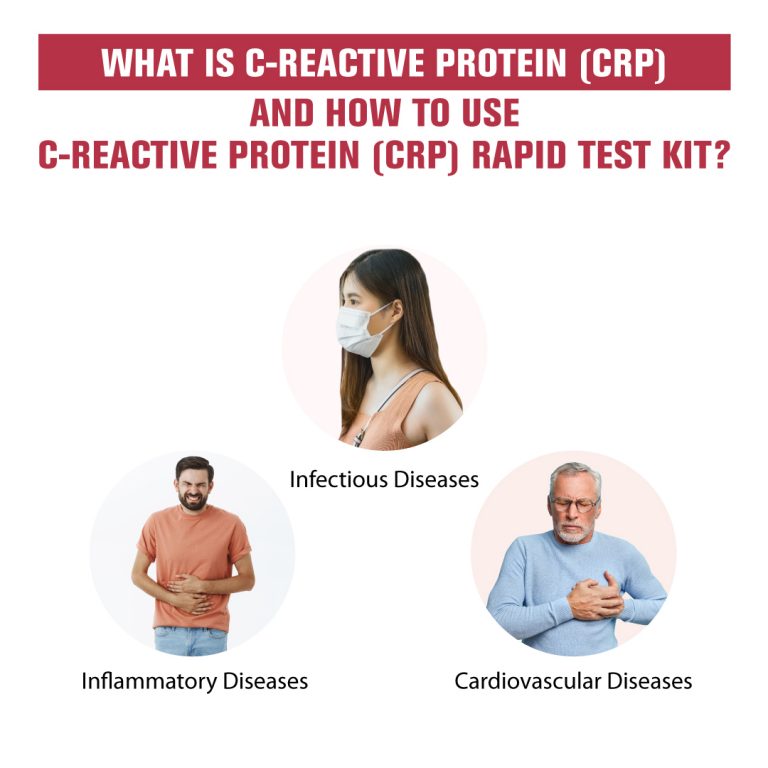 WHAT IS C-REACTIVE PROTEIN (CRP)
AND HOW TO USE
C-REACTIVE PROTEIN (CRP) RAPID TEST KIT?

Infectious Diseases

Inflammatory Diseases

Cardiovascular Diseases